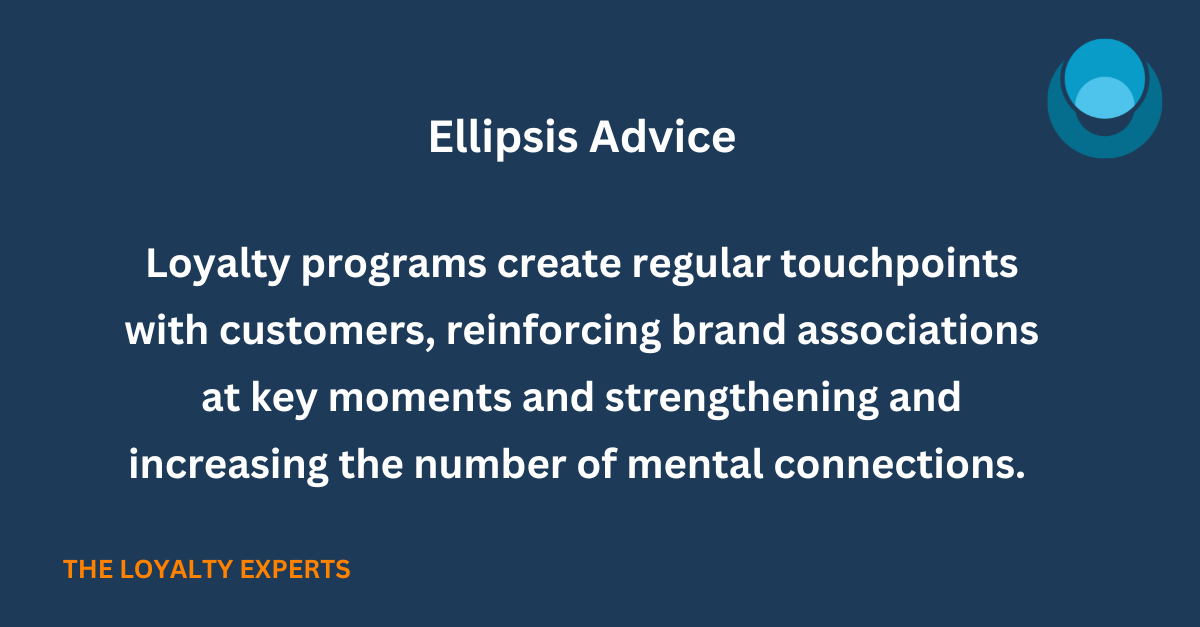 Ellipsis Advice

Loyalty programs create regular touchpoints with customers, reinforcing brand associations at key moments and strengthening and increasing the number of mental connections.

THE LOYALTY EXPERTS